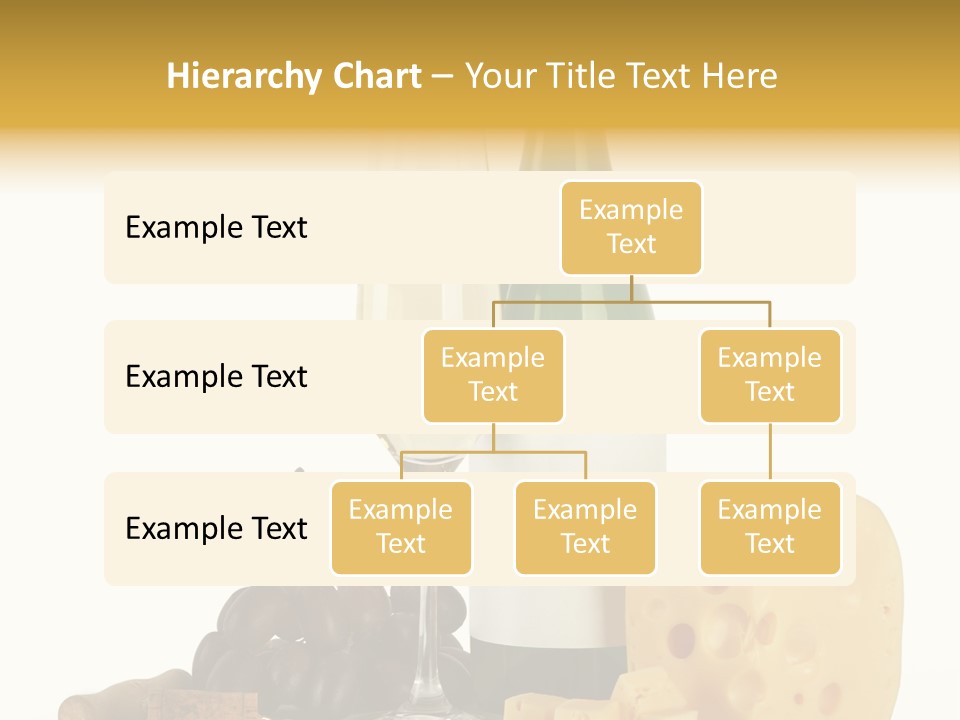 Hierarchy Chart – Your Title Text Here

Example Text

Example Text

Example Text

Example Text

Example Text

Example Text

Example Text

Example Text

Example Text